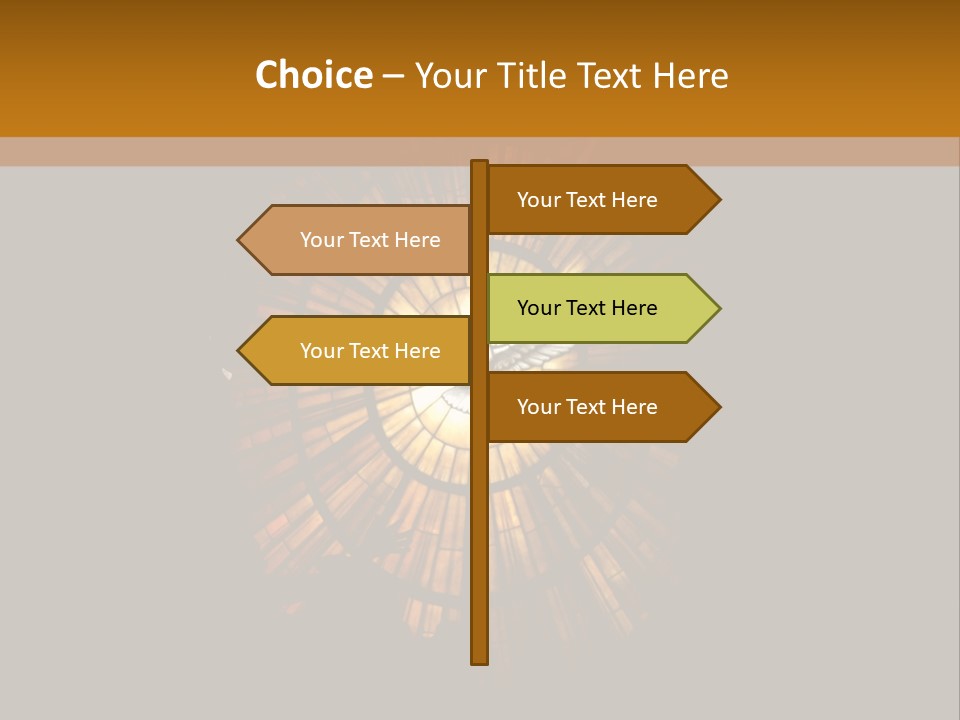 Choice – Your Title Text Here

Your Text Here

Your Text Here

Your Text Here

Your Text Here

Your Text Here